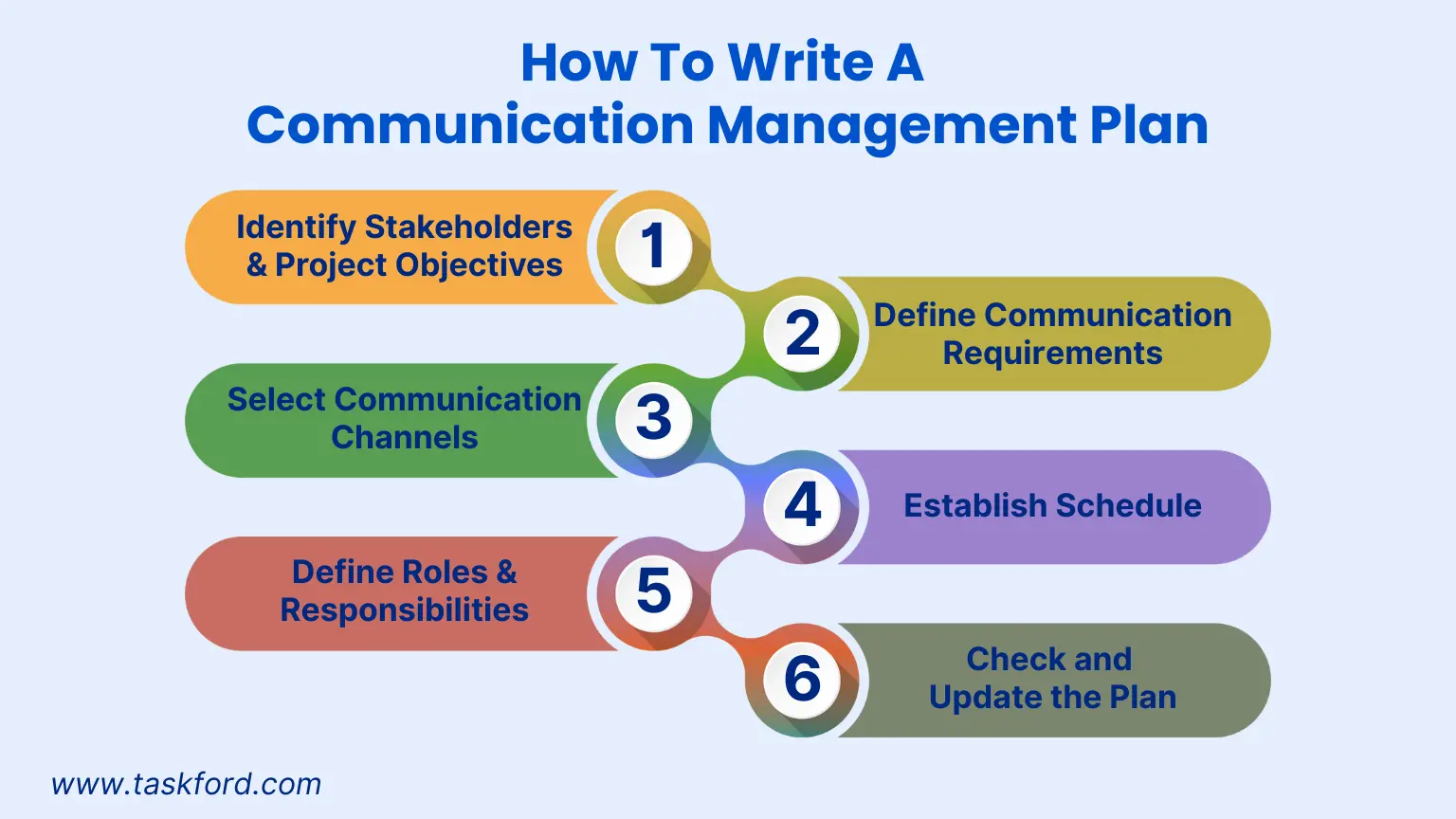 How To Write A
Communication Management Plan

Identify Stakeholders & Project Objectives
1

2
Define Communication Requirements

Select Communication Channels
3

4
Establish Schedule

Define Roles & Responsibilities
5

6
Check and Update the Plan

www.taskford.com